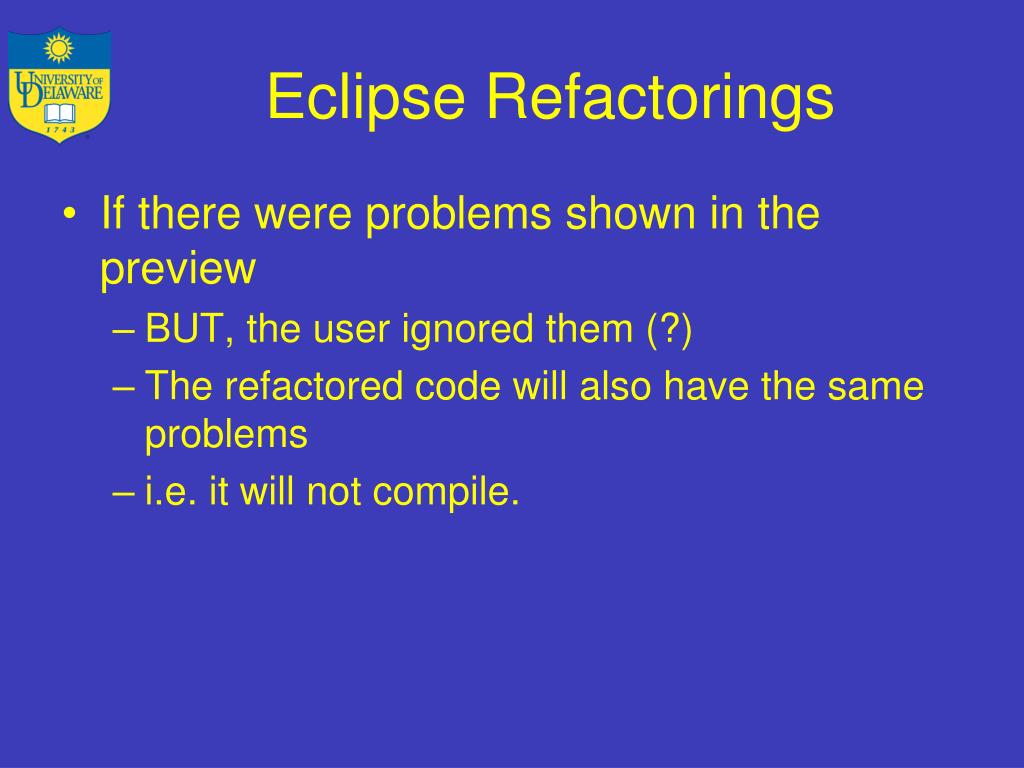 UNIVERSITY OF DELAWARE
1743

Eclipse Refactorings

• If there were problems shown in the preview
– BUT, the user ignored them (?)
– The refactored code will also have the same problems
– i.e. it will not compile.